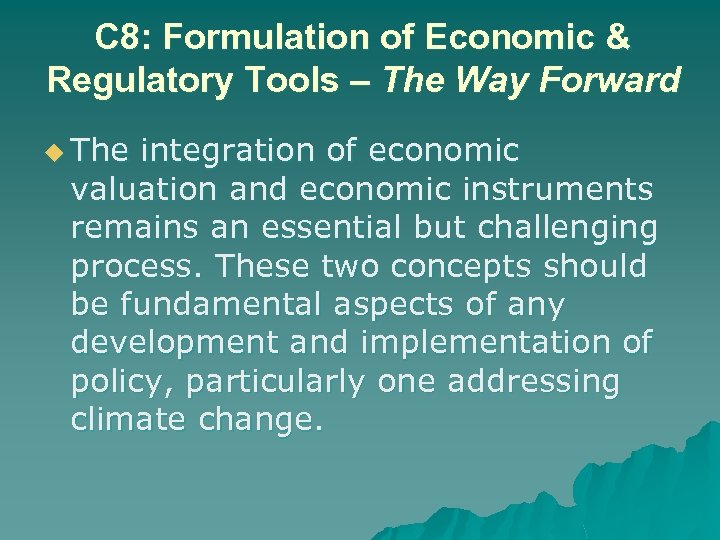 C8: Formulation of Economic & Regulatory Tools – The Way Forward

The integration of economic valuation and economic instruments remains an essential but challenging process. These two concepts should be fundamental aspects of any development and implementation of policy, particularly one addressing climate change.